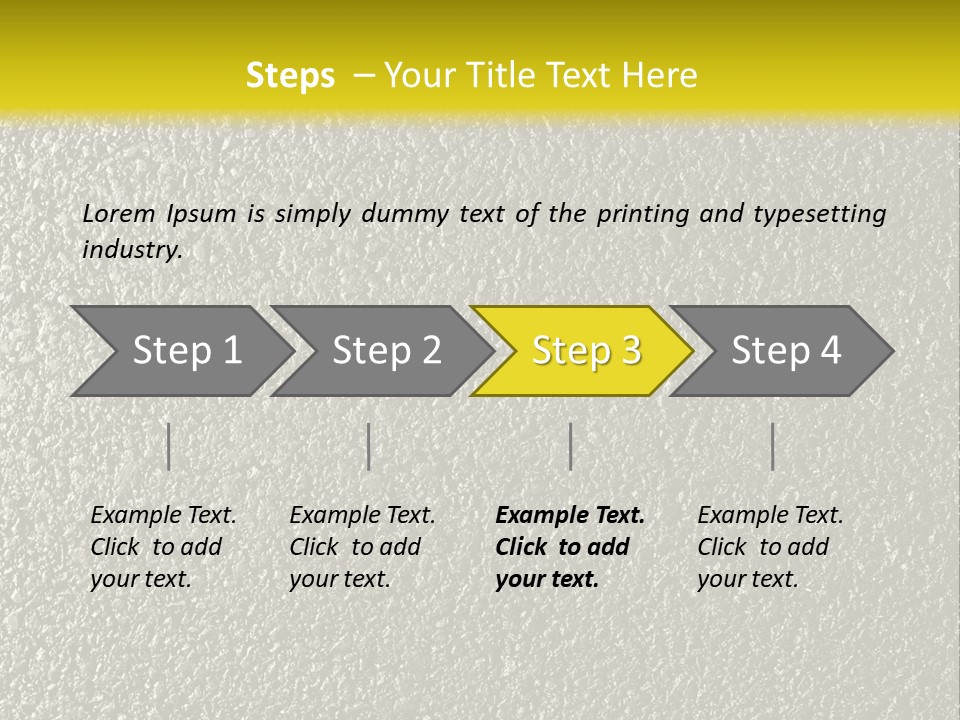 Steps – Your Title Text Here

Lorem Ipsum is simply dummy text of the printing and typesetting industry.

Step 1

Step 2

Step 3

Step 4

Example Text. Click to add your text.

Example Text. Click to add your text.

Example Text. Click to add your text.

Example Text. Click to add your text.